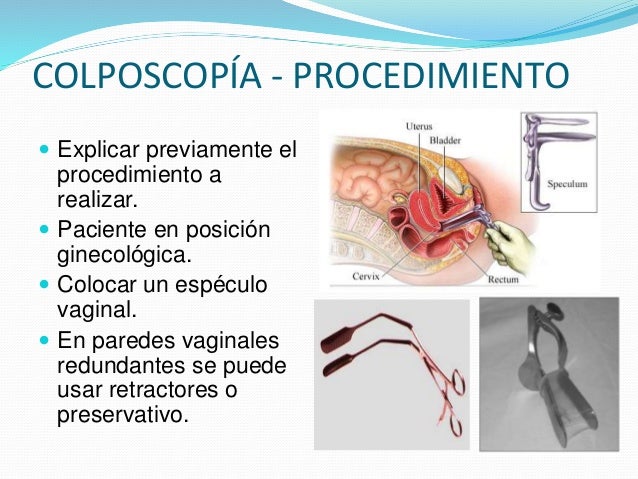 COLPOSCOPÍA - PROCEDIMIENTO

- Explicar previamente el procedimiento a realizar.
- Paciente en posición ginecológica.
- Colocar un espéculo vaginal.
- En paredes vaginales redundantes se puede usar retractores o preservativo.

Uterus
Bladder
Speculum
Cervix
Rectum